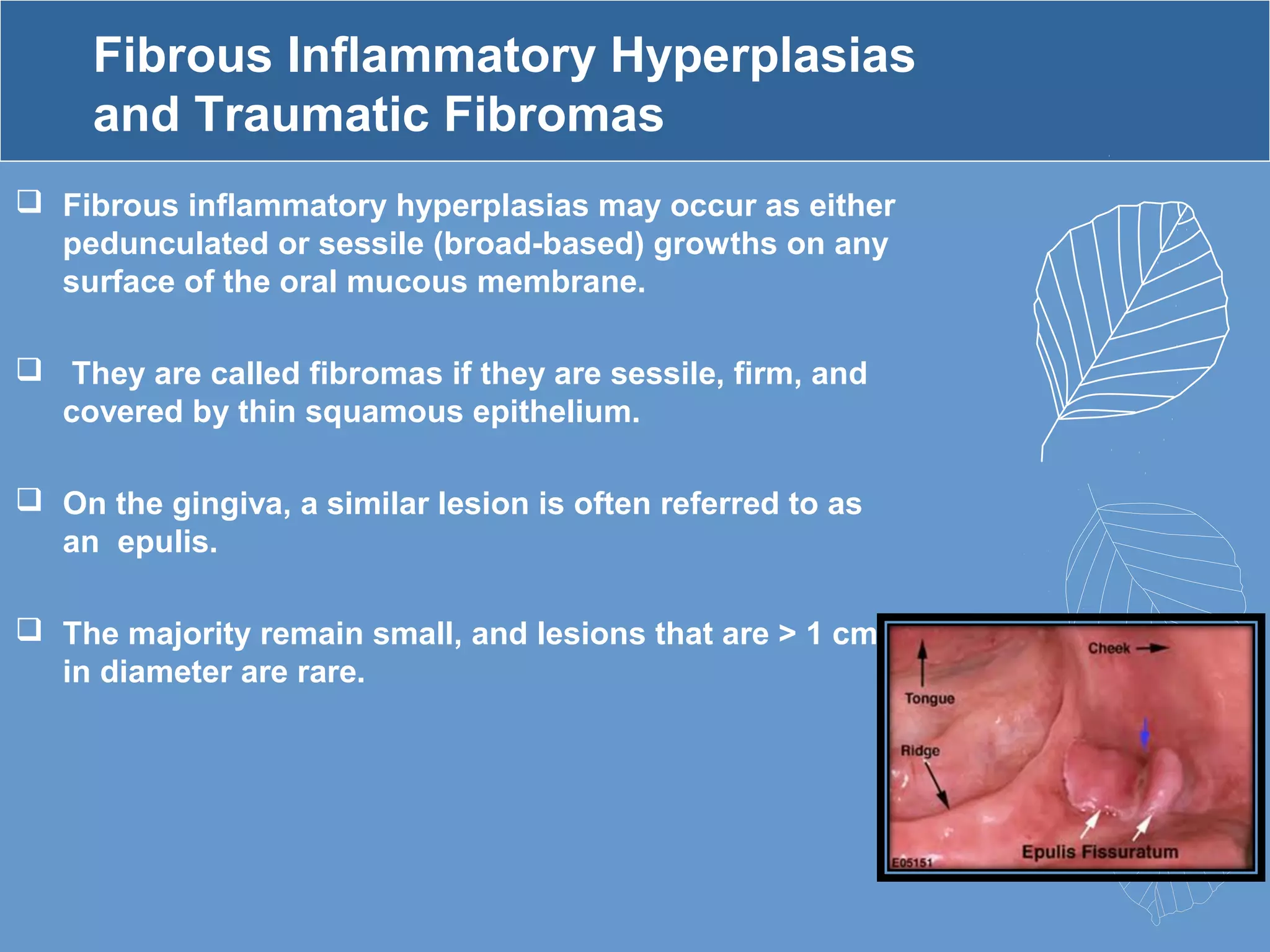 Fibrous Inflammatory Hyperplasias and Traumatic Fibromas

❑ Fibrous inflammatory hyperplasias may occur as either pedunculated or sessile (broad-based) growths on any surface of the oral mucous membrane.

❑ They are called fibromas if they are sessile, firm, and covered by thin squamous epithelium.

❑ On the gingiva, a similar lesion is often referred to as an epulis.

❑ The majority remain small, and lesions that are > 1 cm in diameter are rare.

Cheek
Tongue
Ridge
Epulis Fissuratum
E05151